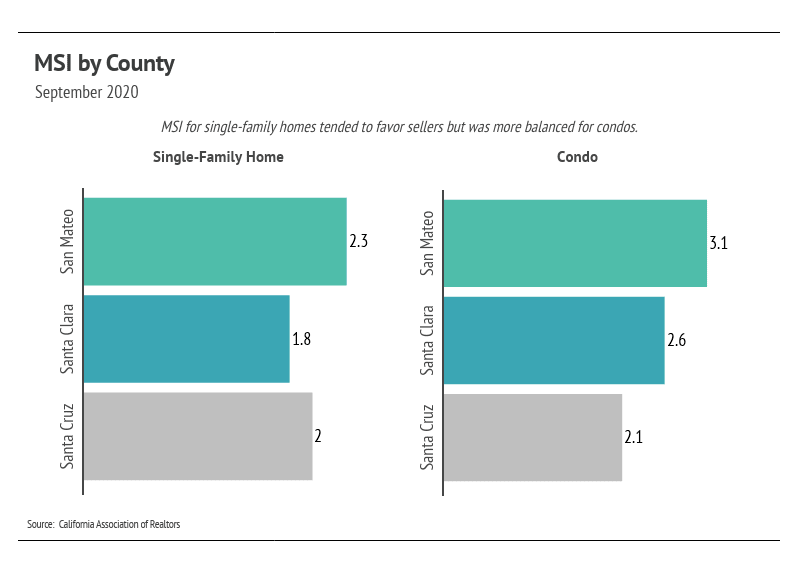 MSI by County
September 2020

MSI for single-family homes tended to favor sellers but was more balanced for condos.

Single-Family Home

San Mateo 2.3
Santa Clara 1.8
Santa Cruz 2

Condo

San Mateo 3.1
Santa Clara 2.6
Santa Cruz 2.1

Source: California Association of Realtors